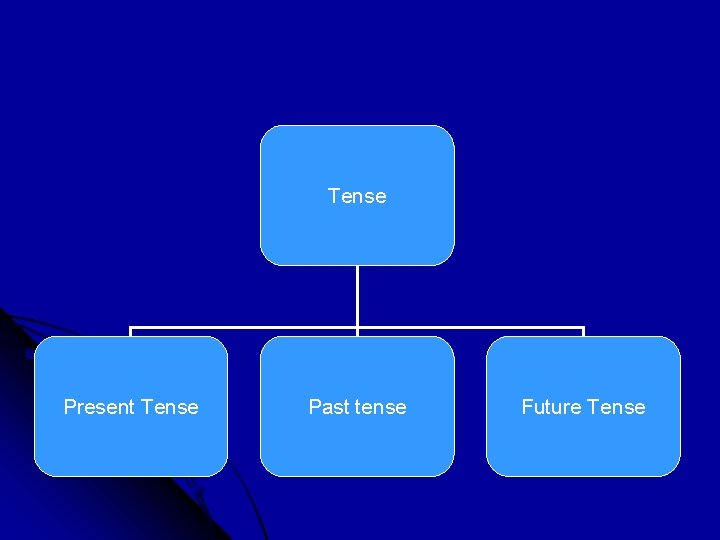 Tense

Present Tense

Past tense

Future Tense